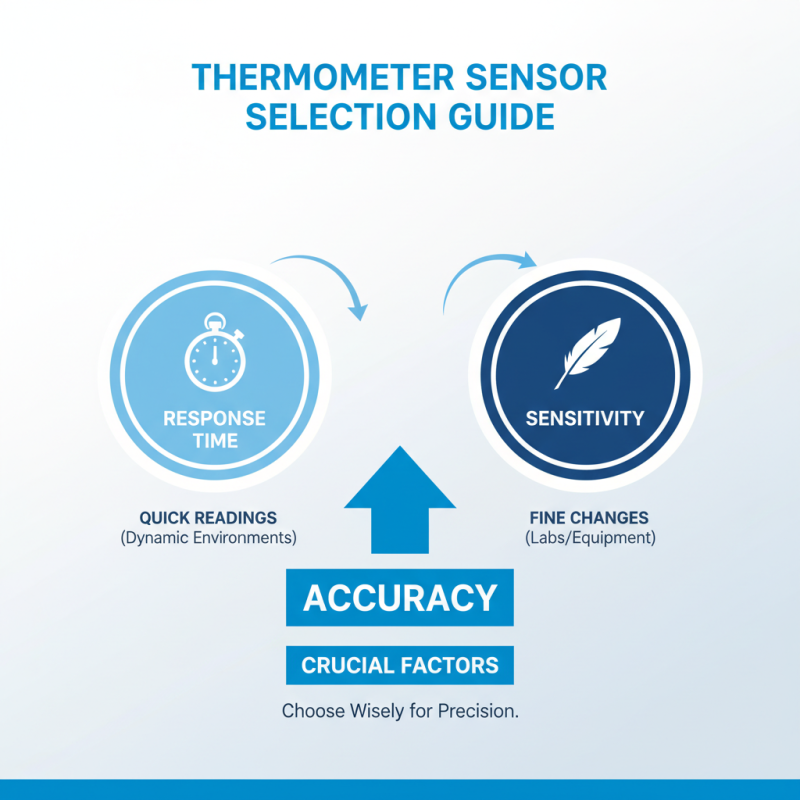 THERMOMETER SENSOR SELECTION GUIDE

RESPONSE TIME

SENSITIVITY

QUICK READINGS
(Dynamic Environments)

FINE CHANGES
(Labs/Equipment)

ACCURACY

CRUCIAL FACTORS

Choose Wisely for Precision.